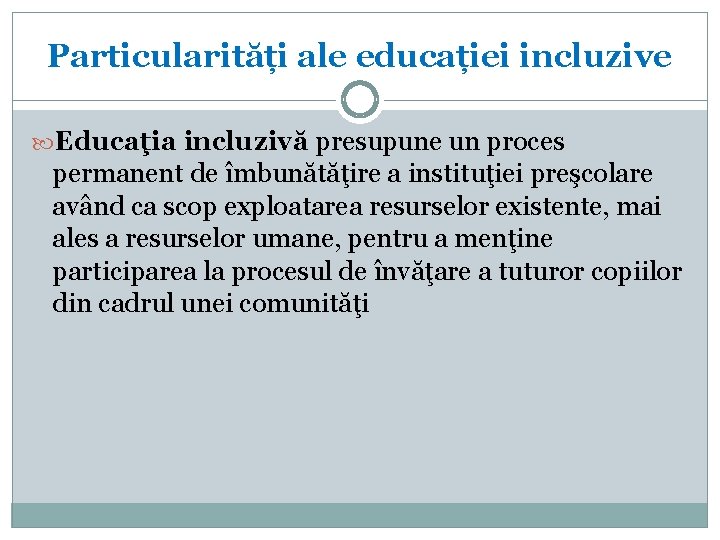 Particularități ale educației incluzive

Educaţia incluzivă presupune un proces permanent de îmbunătăţire a instituţiei preşcolare având ca scop exploatarea resurselor existente, mai ales a resurselor umane, pentru a menţine participarea la procesul de învăţare a tuturor copiilor din cadrul unei comunităţi